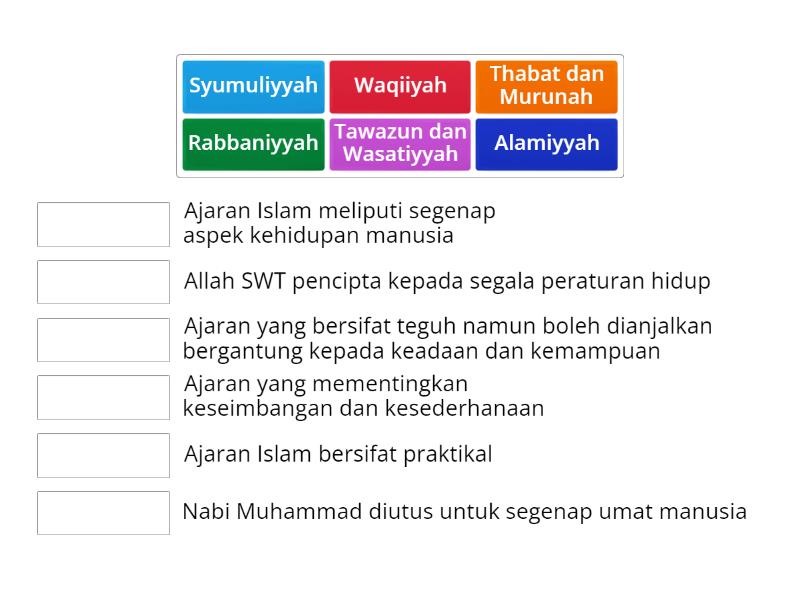 Syumuliyyah
Waqiiyah
Thabat dan Murunah
Rabbaniyyah
Tawazun dan Wasatiyyah
Alamiyyah

Ajaran Islam meliputi segenap aspek kehidupan manusia

Allah SWT pencipta kepada segala peraturan hidup

Ajaran yang bersifat teguh namun boleh dianjalkan bergantung kepada keadaan dan kemampuan

Ajaran yang mementingkan keseimbangan dan kesederhanaan

Ajaran Islam bersifat praktikal

Nabi Muhammad diutus untuk segenap umat manusia